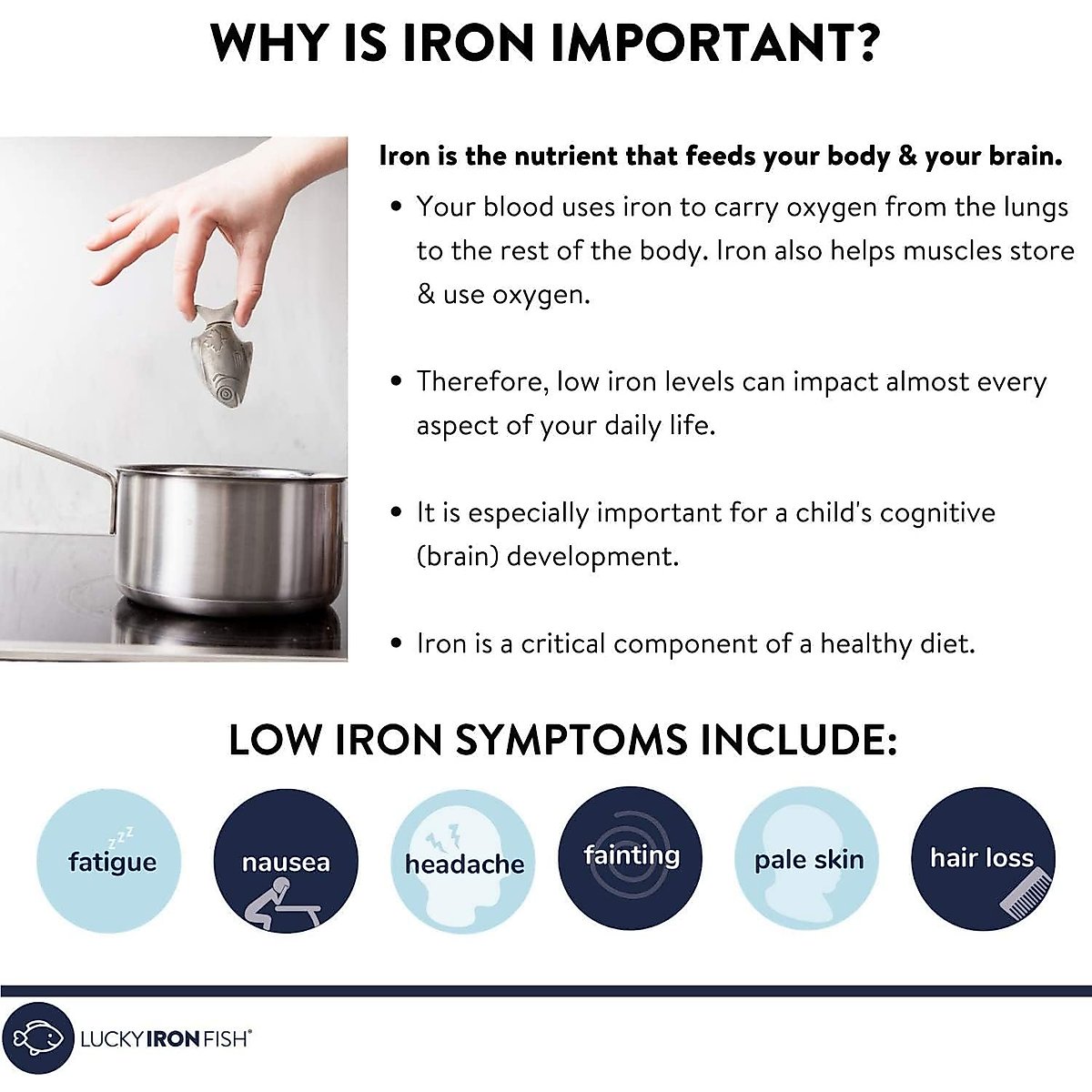 WHY IS IRON IMPORTANT?

Iron is the nutrient that feeds your body & your brain.

• Your blood uses iron to carry oxygen from the lungs to the rest of the body. Iron also helps muscles store & use oxygen.

• Therefore, low iron levels can impact almost every aspect of your daily life.

• It is especially important for a child's cognitive (brain) development.

• Iron is a critical component of a healthy diet.

LOW IRON SYMPTOMS INCLUDE:

zzz fatigue

nausea

headache

fainting

pale skin

hair loss

LUCKY IRON FISH®